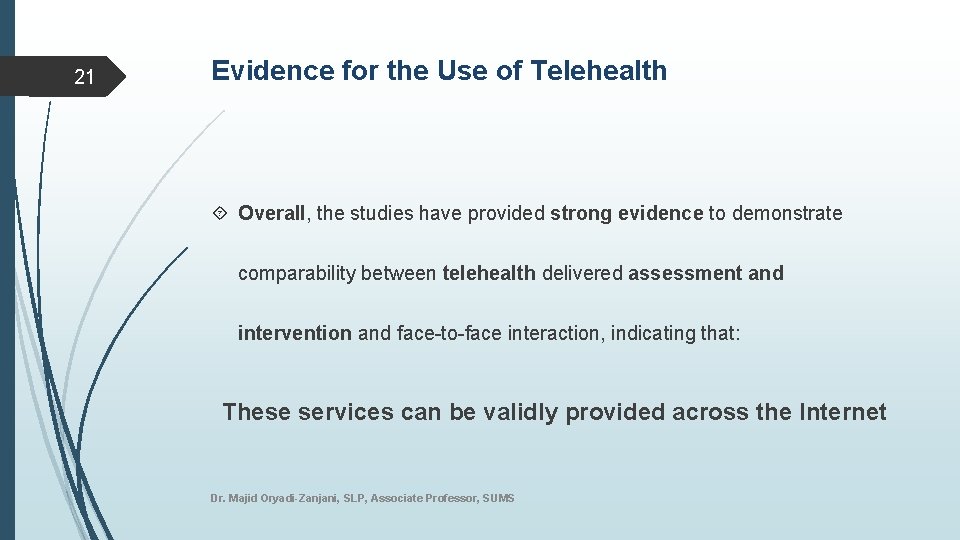 21

Evidence for the Use of Telehealth

Overall, the studies have provided strong evidence to demonstrate comparability between telehealth delivered assessment and intervention and face-to-face interaction, indicating that:

These services can be validly provided across the Internet

Dr. Majid Oryadi-Zanjani, SLP, Associate Professor, SUMS